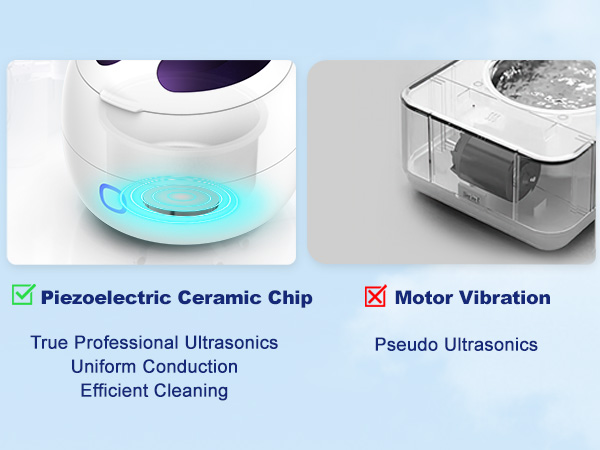 Piezoelectric Ceramic Chip

True Professional Ultrasonics
Uniform Conduction
Efficient Cleaning

Motor Vibration

Pseudo Ultrasonics